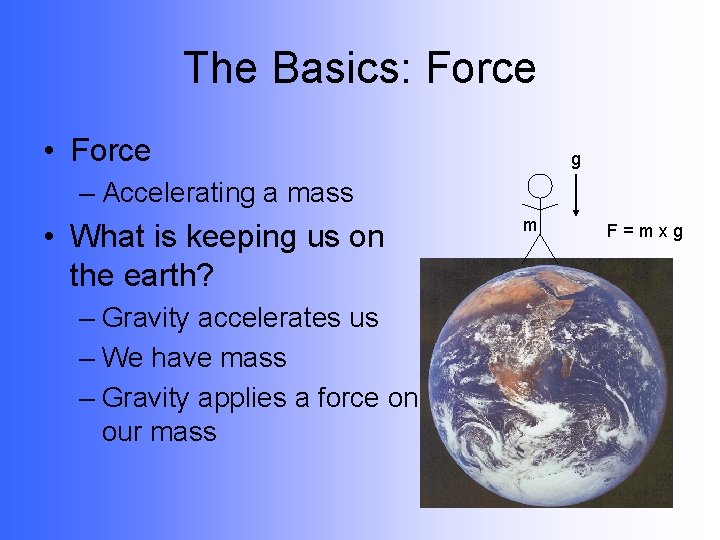 The Basics: Force

• Force
– Accelerating a mass
• What is keeping us on the earth?
– Gravity accelerates us
– We have mass
– Gravity applies a force on our mass

g

m

F = m x g